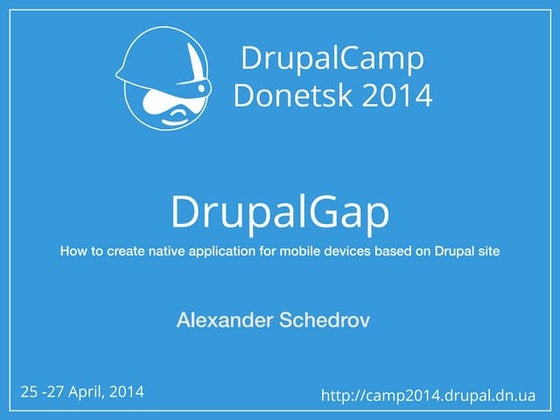 DrupalCamp
Donetsk 2014

DrupalGap

How to create native application for mobile devices based on Drupal site

Alexander Schedrov

25 -27 April, 2014

http://camp2014.drupal.dn.ua